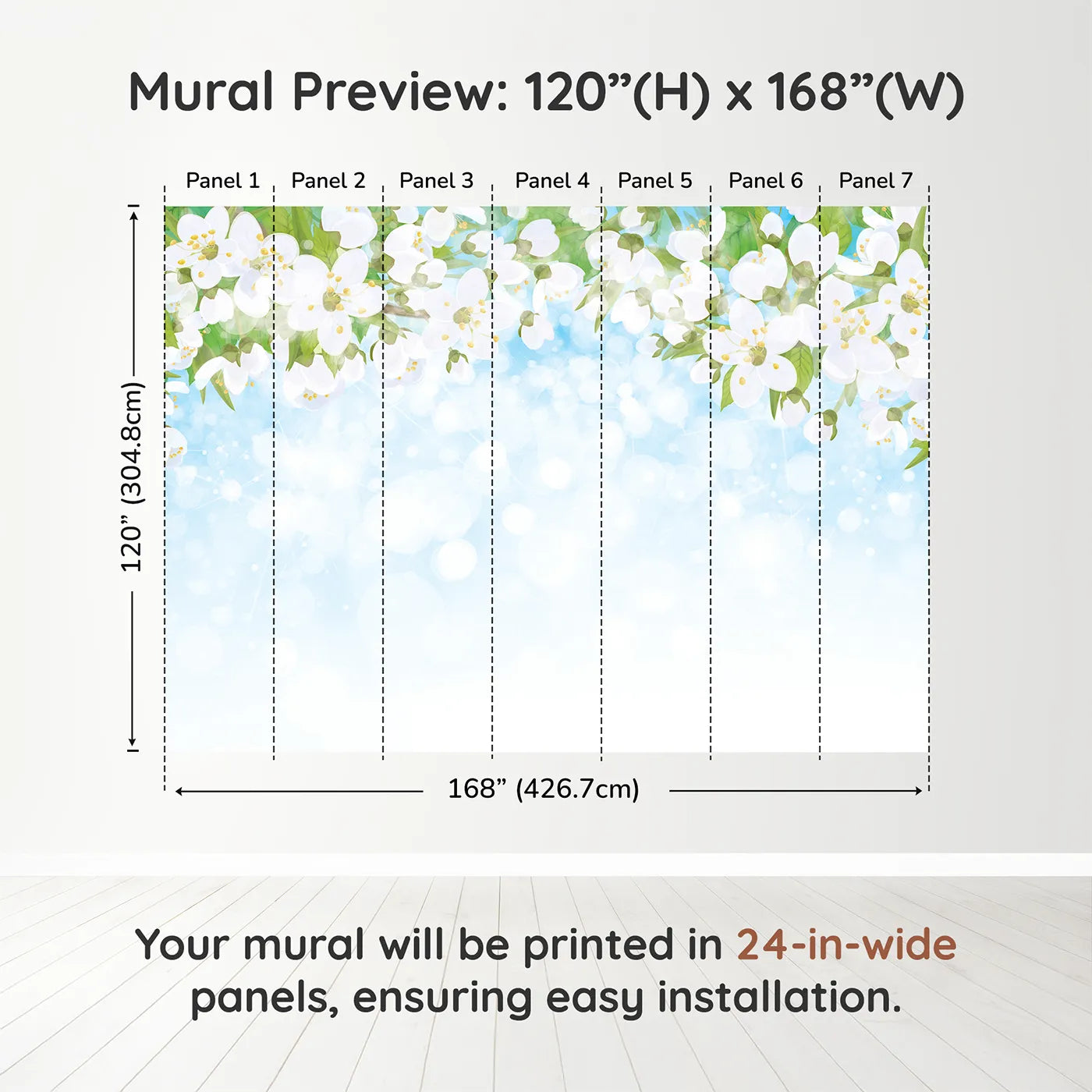 Mural Preview: 120”(H) x 168”(W)

Panel 1 Panel 2 Panel 3 Panel 4 Panel 5 Panel 6 Panel 7

120” (304.8cm)

168” (426.7cm)

Your mural will be printed in 24-in-wide panels, ensuring easy installation.